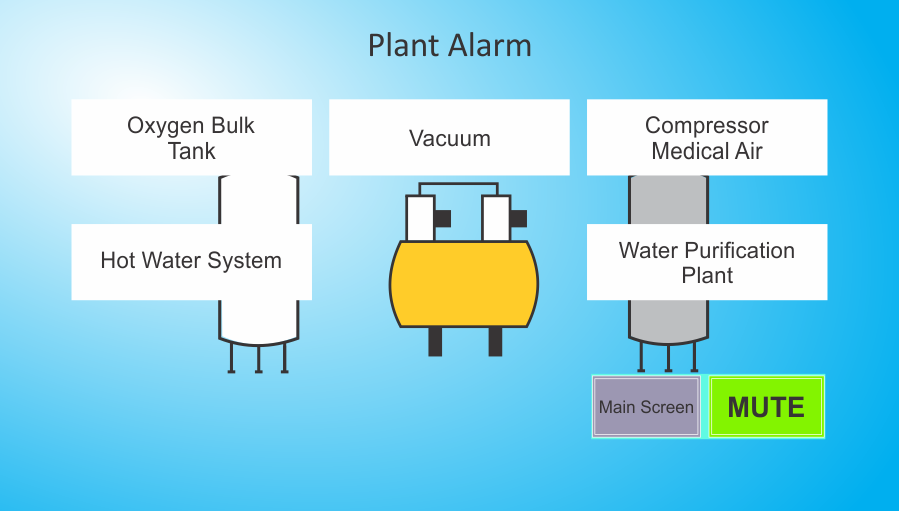 Plant Alarm

Oxygen Bulk Tank

Vacuum

Compressor Medical Air

Hot Water System

Water Purification Plant

Main Screen

MUTE